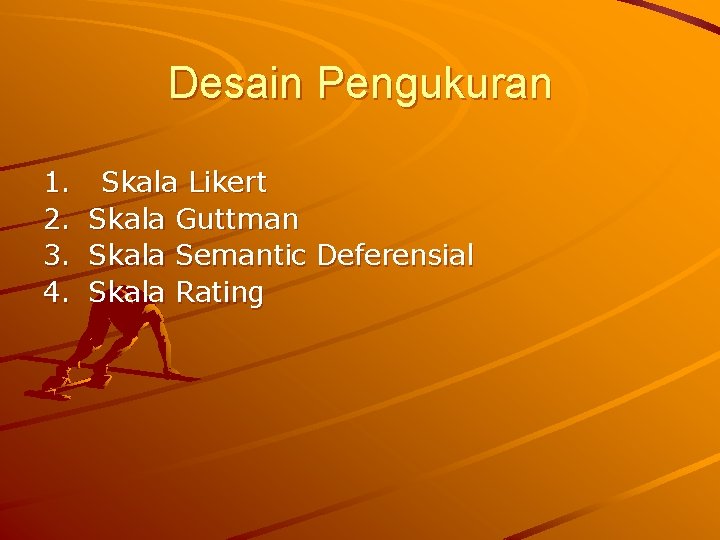 Desain Pengukuran

1. Skala Likert
2. Skala Guttman
3. Skala Semantic Deferensial
4. Skala Rating